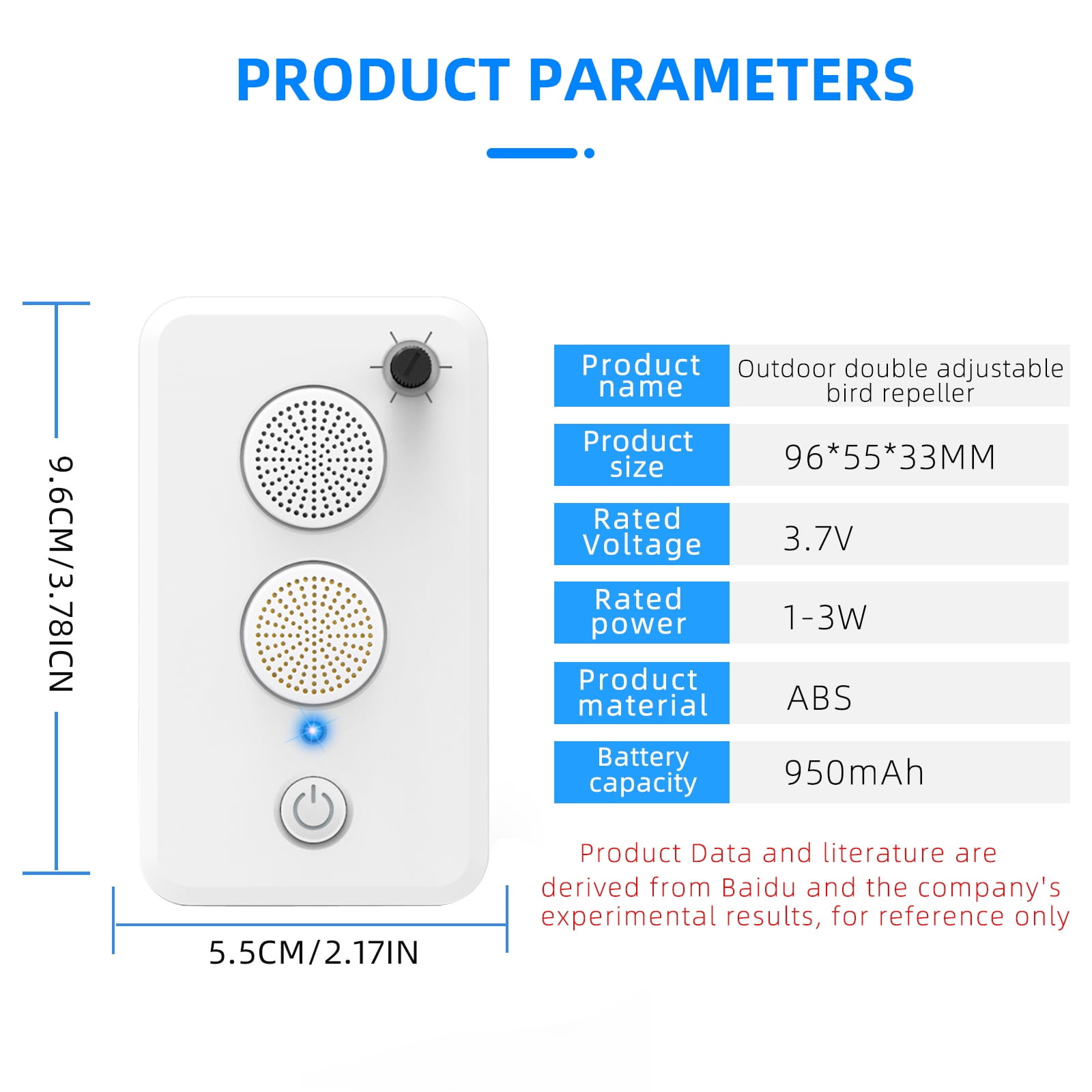 PRODUCT PARAMETERS

9.6CM/3.78ICN

5.5CM/2.17IN

Product name
Outdoor double adjustable bird repeller

Product size
96*55*33MM

Rated Voltage
3.7V

Rated power
1-3W

Product material
ABS

Battery capacity
950mAh

Product Data and literature are derived from Baidu and the company's experimental results, for reference only